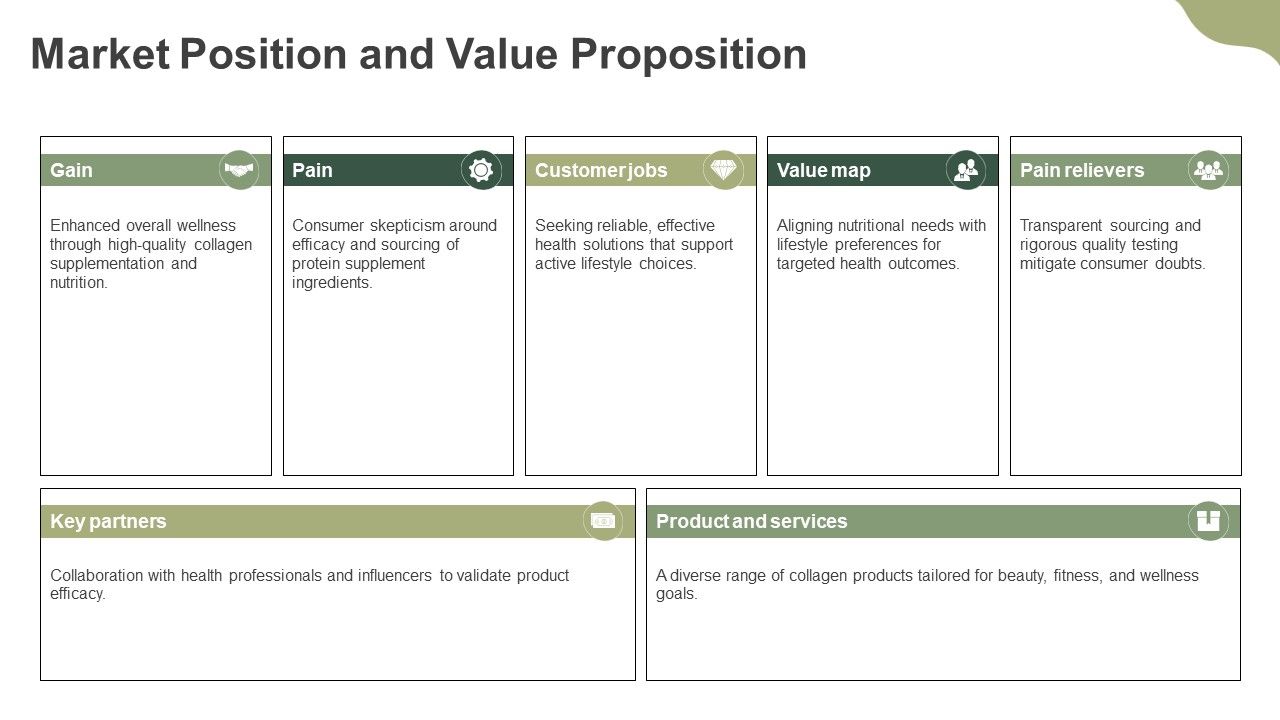 Market Position and Value Proposition

Gain

Enhanced overall wellness through high-quality collagen supplementation and nutrition.

Pain

Consumer skepticism around efficacy and sourcing of protein supplement ingredients.

Customer jobs

Seeking reliable, effective health solutions that support active lifestyle choices.

Value map

Aligning nutritional needs with lifestyle preferences for targeted health outcomes.

Pain relievers

Transparent sourcing and rigorous quality testing mitigate consumer doubts.

Key partners

Collaboration with health professionals and influencers to validate product efficacy.

Product and services

A diverse range of collagen products tailored for beauty, fitness, and wellness goals.